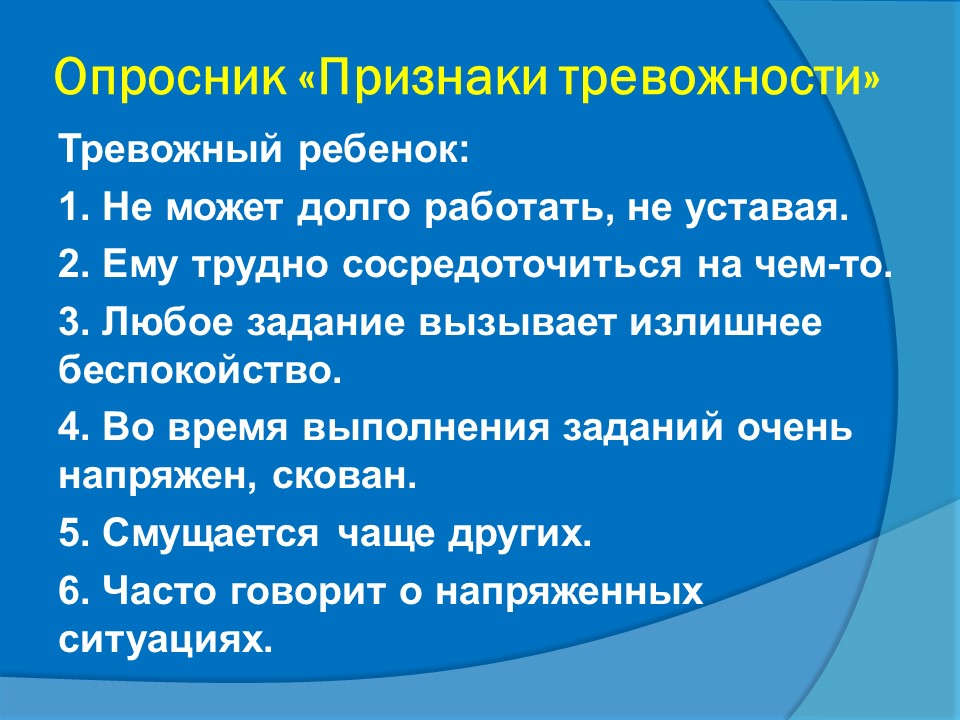 Опросник «Признаки тревожности»

Тревожный ребенок:

1. Не может долго работать, не уставая.

2. Ему трудно сосредоточиться на чем-то.

3. Любое задание вызывает излишнее беспокойство.

4. Во время выполнения заданий очень напряжен, скован.

5. Смущается чаще других.

6. Часто говорит о напряженных ситуациях.